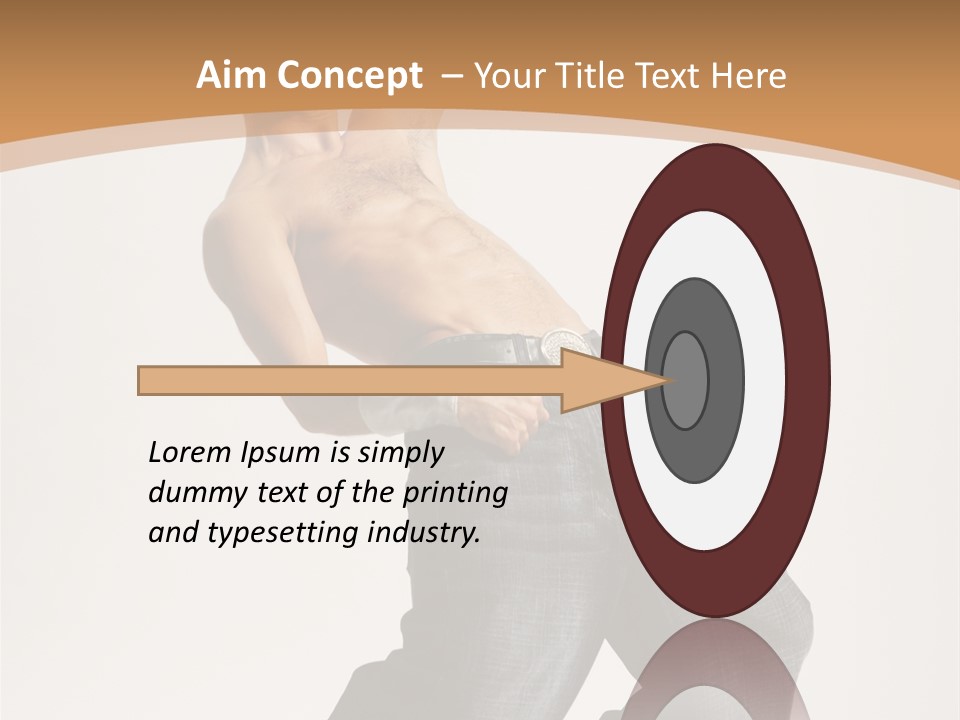 Aim Concept – Your Title Text Here

Lorem Ipsum is simply dummy text of the printing and typesetting industry.